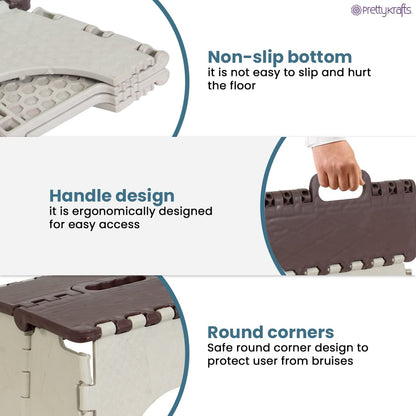 prettykrafts

Non-slip bottom
it is not easy to slip and hurt the floor

Handle design
it is ergonomically designed for easy access

Round corners
Safe round corner design to protect user from bruises